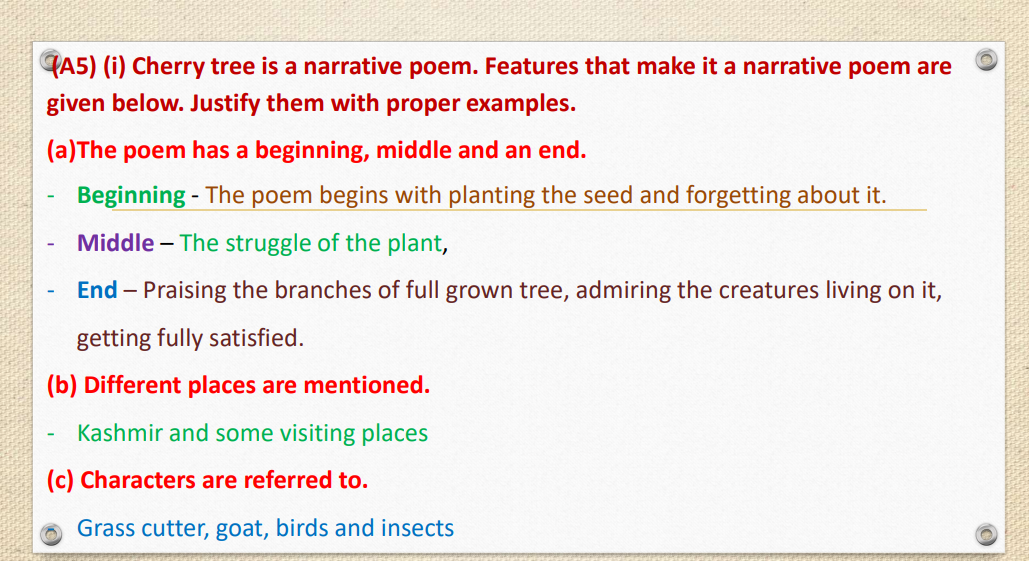 (A5) (i) Cherry tree is a narrative poem. Features that make it a narrative poem are given below. Justify them with proper examples.

(a)The poem has a beginning, middle and an end.

- Beginning - The poem begins with planting the seed and forgetting about it.

- Middle – The struggle of the plant,

- End – Praising the branches of full grown tree, admiring the creatures living on it, getting fully satisfied.

(b) Different places are mentioned.

- Kashmir and some visiting places

(c) Characters are referred to.

- Grass cutter, goat, birds and insects